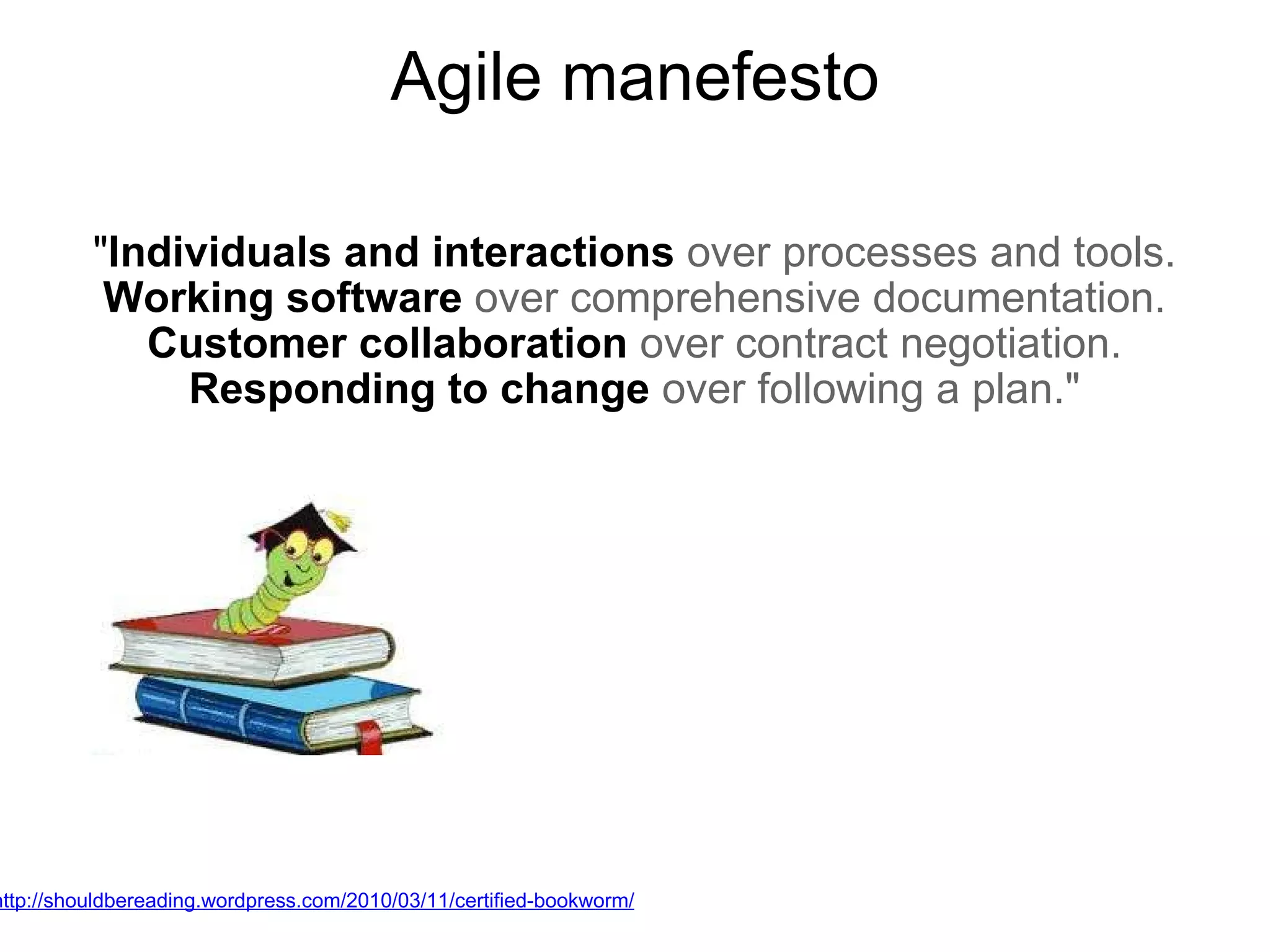 Agile manefesto

"Individuals and interactions over processes and tools.
Working software over comprehensive documentation.
Customer collaboration over contract negotiation.
Responding to change over following a plan."

ttp://shouldbereading.wordpress.com/2010/03/11/certified-bookworm/